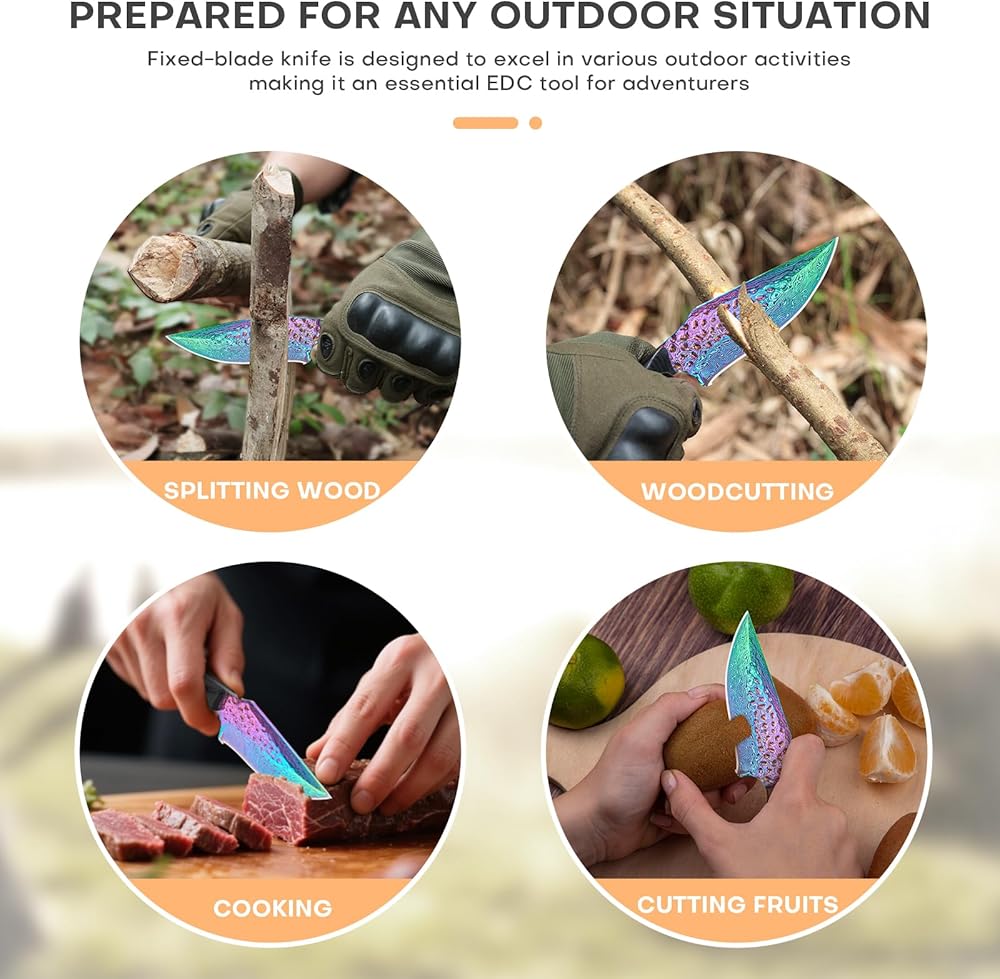 PREPARED FOR ANY OUTDOOR SITUATION

Fixed-blade knife is designed to excel in various outdoor activities making it an essential EDC tool for adventurers

SPLITTING WOOD

WOODCUTTING

COOKING

CUTTING FRUITS